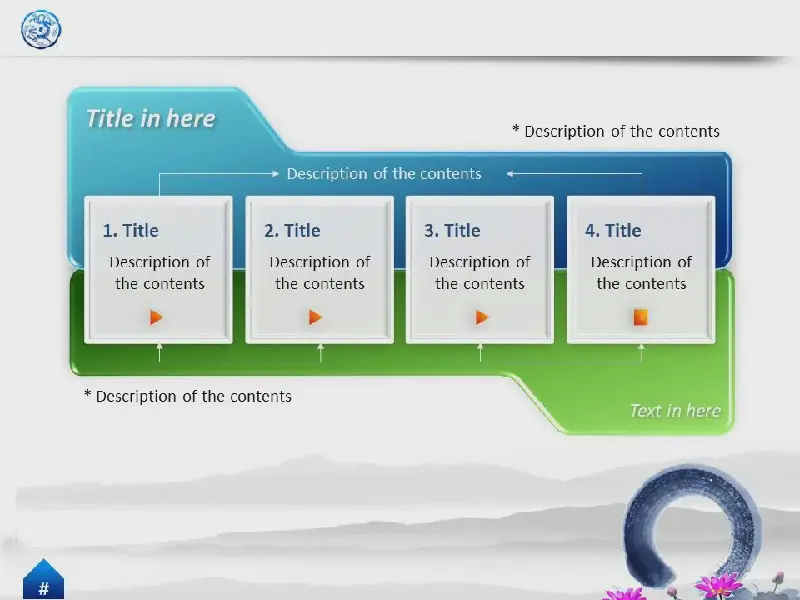 Title in here

* Description of the contents

Description of the contents

1. Title
Description of the contents

2. Title
Description of the contents

3. Title
Description of the contents

4. Title
Description of the contents

* Description of the contents

Text in here

#